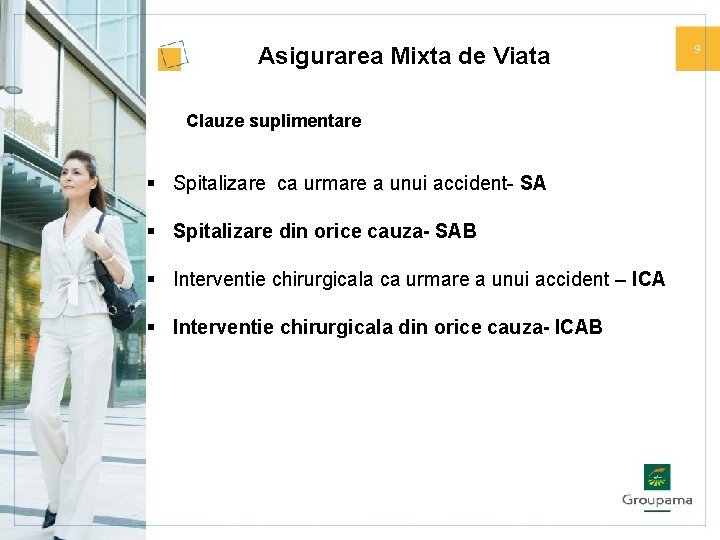 Asigurarea Mixta de Viata

9

Clauze suplimentare

▪ Spitalizare ca urmare a unui accident- SA

▪ Spitalizare din orice cauza- SAB

▪ Interventie chirurgicala ca urmare a unui accident – ICA

▪ Interventie chirurgicala din orice cauza- ICAB

Groupama